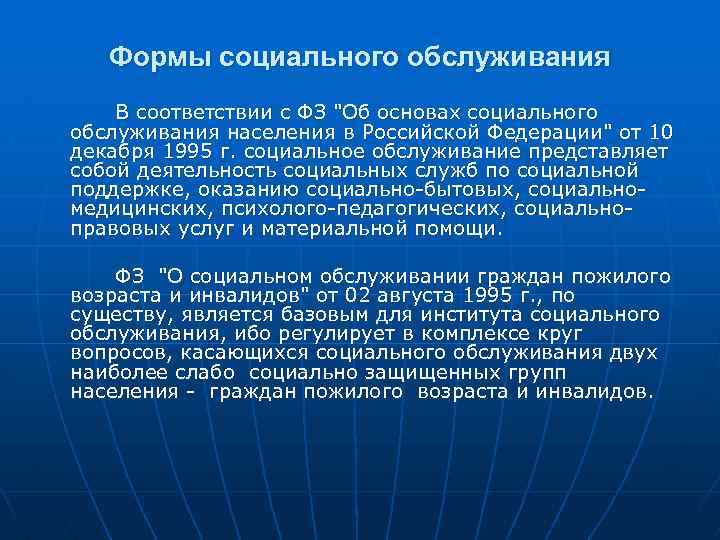 Формы социального обслуживания

В соответствии с ФЗ "Об основах социального обслуживания населения в Российской Федерации" от 10 декабря 1995 г. социальное обслуживание представляет собой деятельность социальных служб по социальной поддержке, оказанию социально-бытовых, социально-медицинских, психолого-педагогических, социально-правовых услуг и материальной помощи.

ФЗ "О социальном обслуживании граждан пожилого возраста и инвалидов" от 02 августа 1995 г., по существу, является базовым для института социального обслуживания, ибо регулирует в комплексе круг вопросов, касающихся социального обслуживания двух наиболее слабо социально защищенных групп населения - граждан пожилого возраста и инвалидов.